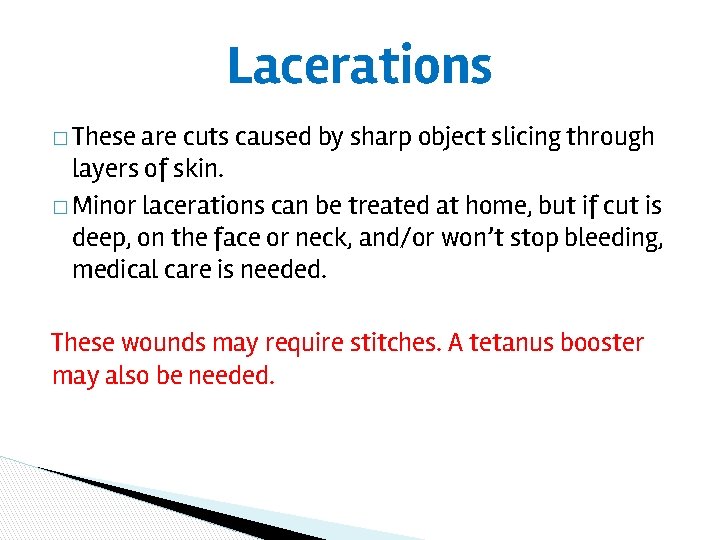 Lacerations

□ These are cuts caused by sharp object slicing through layers of skin.

□ Minor lacerations can be treated at home, but if cut is deep, on the face or neck, and/or won't stop bleeding, medical care is needed.

These wounds may require stitches. A tetanus booster may also be needed.